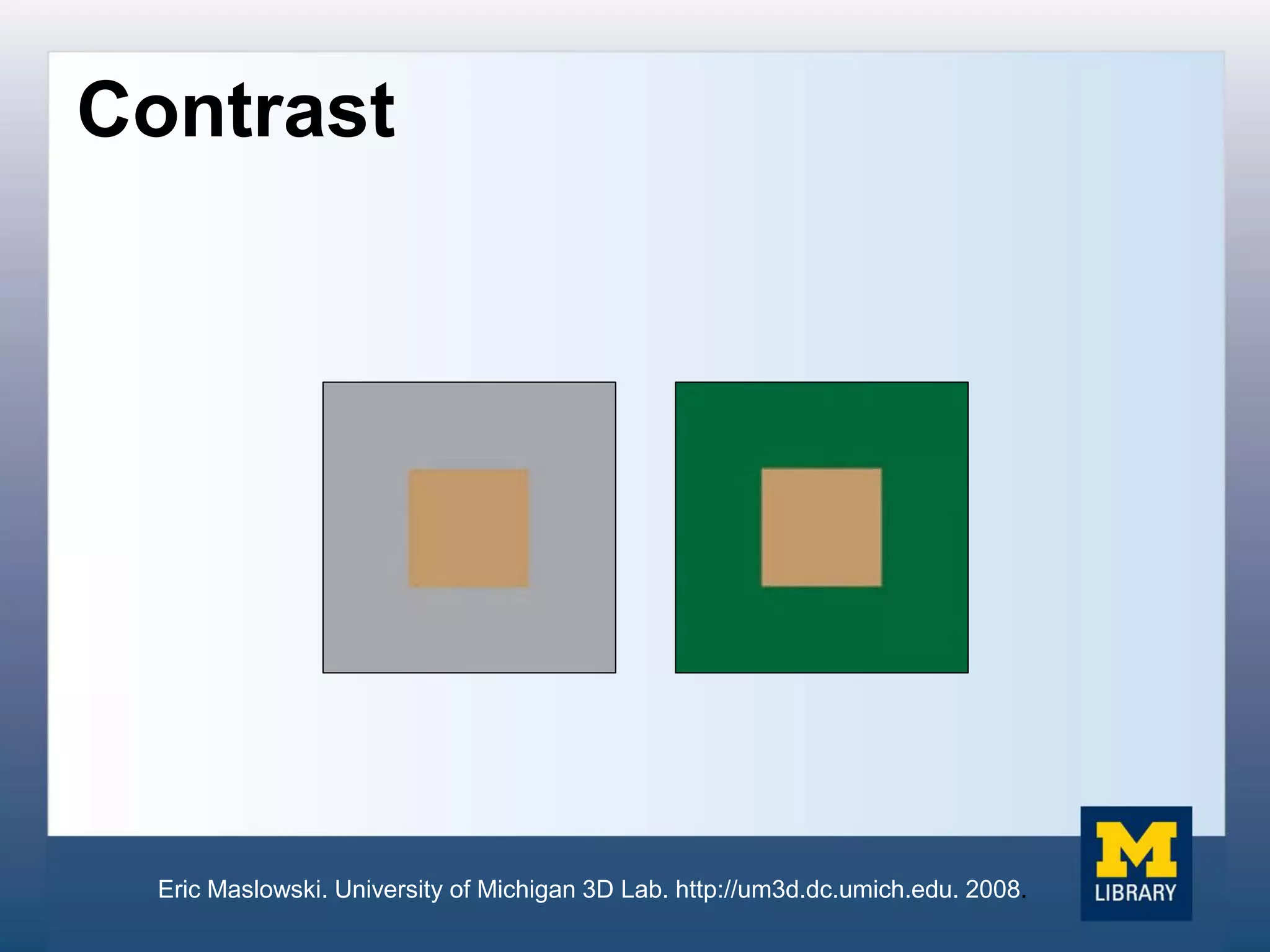 Contrast

Eric Maslowski. University of Michigan 3D Lab. http://um3d.dc.umich.edu. 2008.

M
LIBRARY